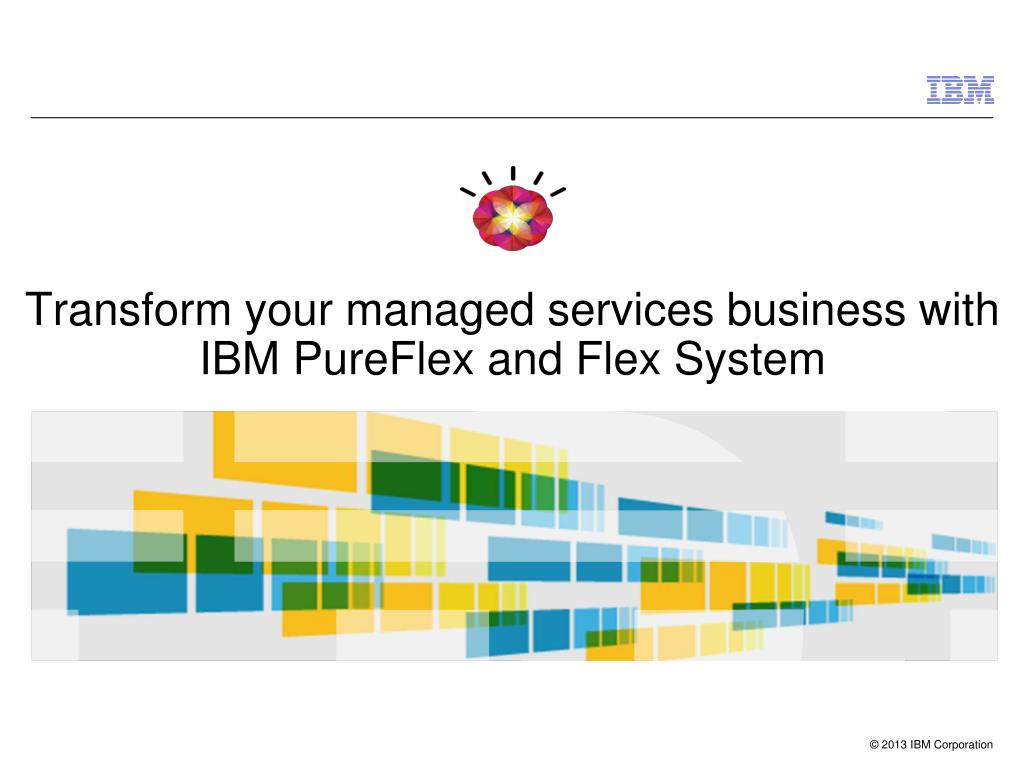 IBM

Transform your managed services business with IBM PureFlex and Flex System

© 2013 IBM Corporation